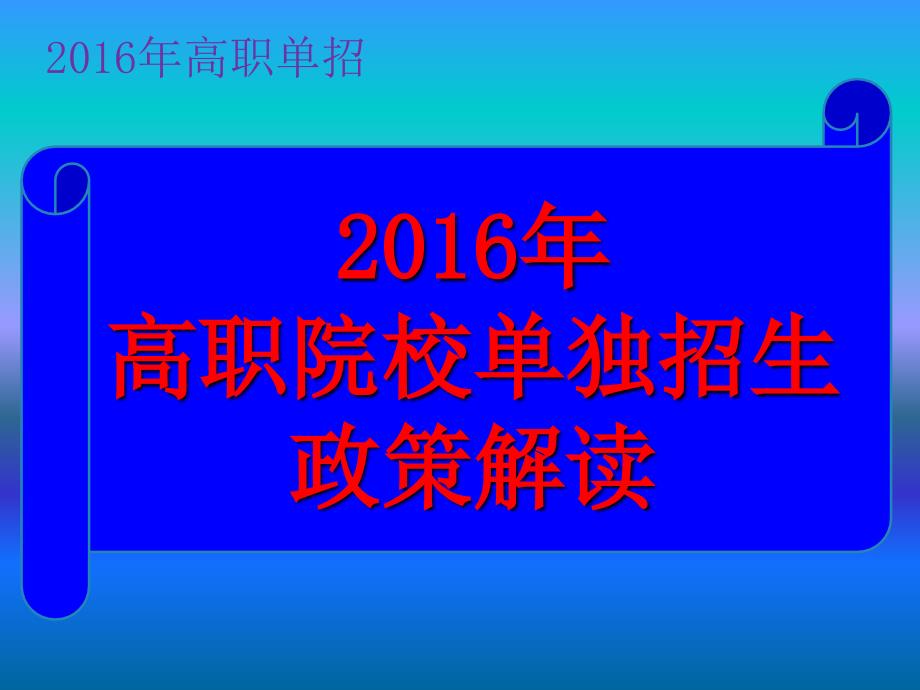 2016年高职单招

2016年
高职院校单独招生
政策解读